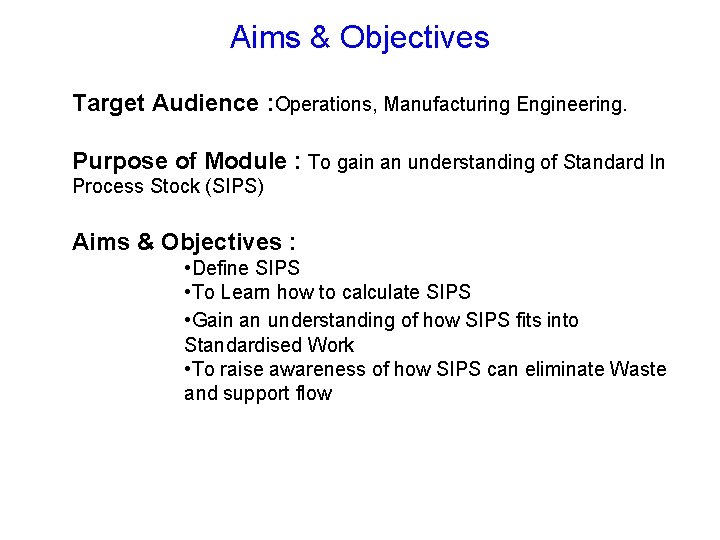 Aims & Objectives

Target Audience :Operations, Manufacturing Engineering.

Purpose of Module : To gain an understanding of Standard In Process Stock (SIPS)

Aims & Objectives :
•Define SIPS
•To Learn how to calculate SIPS
•Gain an understanding of how SIPS fits into Standardised Work
•To raise awareness of how SIPS can eliminate Waste and support flow